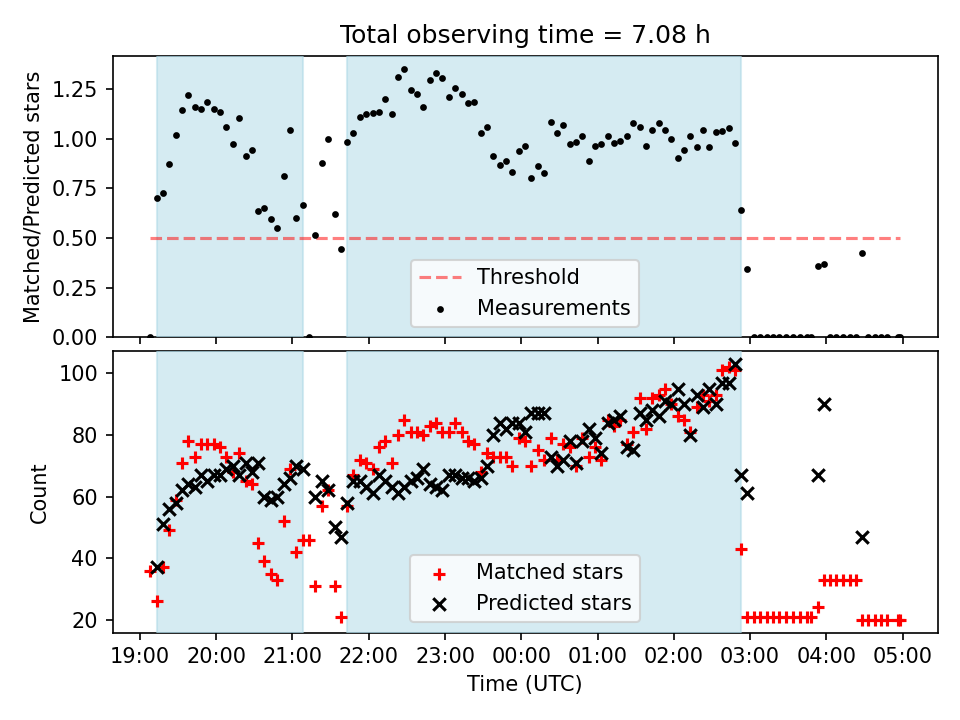 Total observing time = 7.08 h

Matched/Predicted stars

1.25
1.00
0.75
0.50
0.25
0.00

Threshold
Measurements

Count

100
80
60
40
20

Matched stars
Predicted stars

19:00 20:00 21:00 22:00 23:00 00:00 01:00 02:00 03:00 04:00 05:00

Time (UTC)